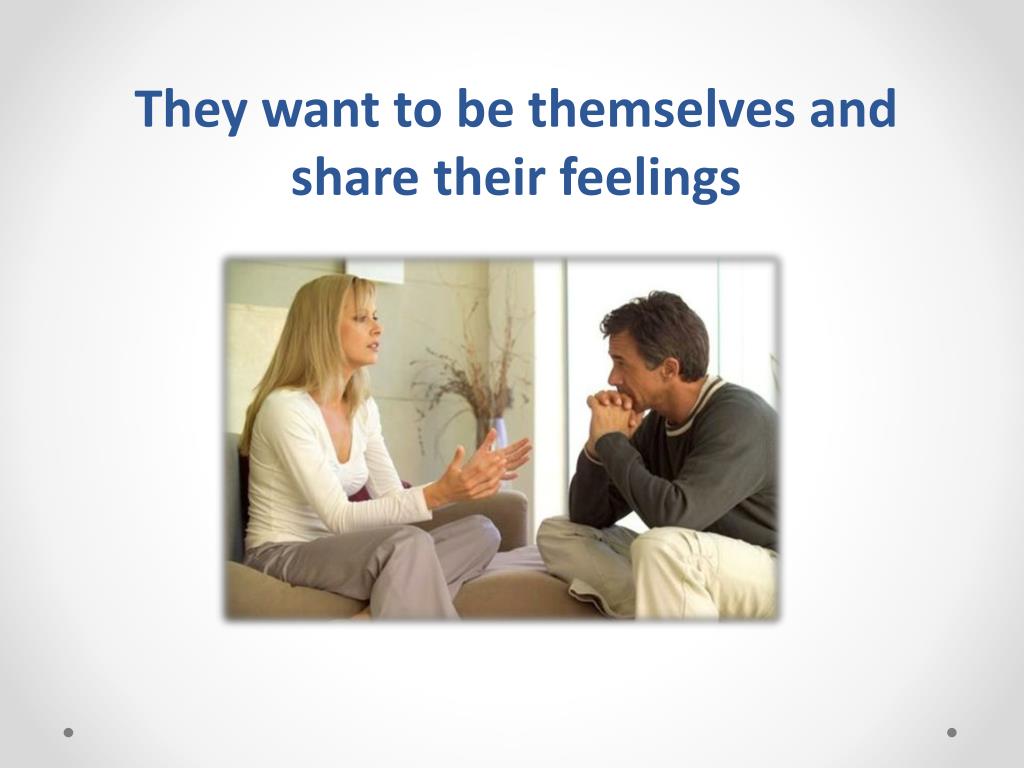 They want to be themselves and share their feelings